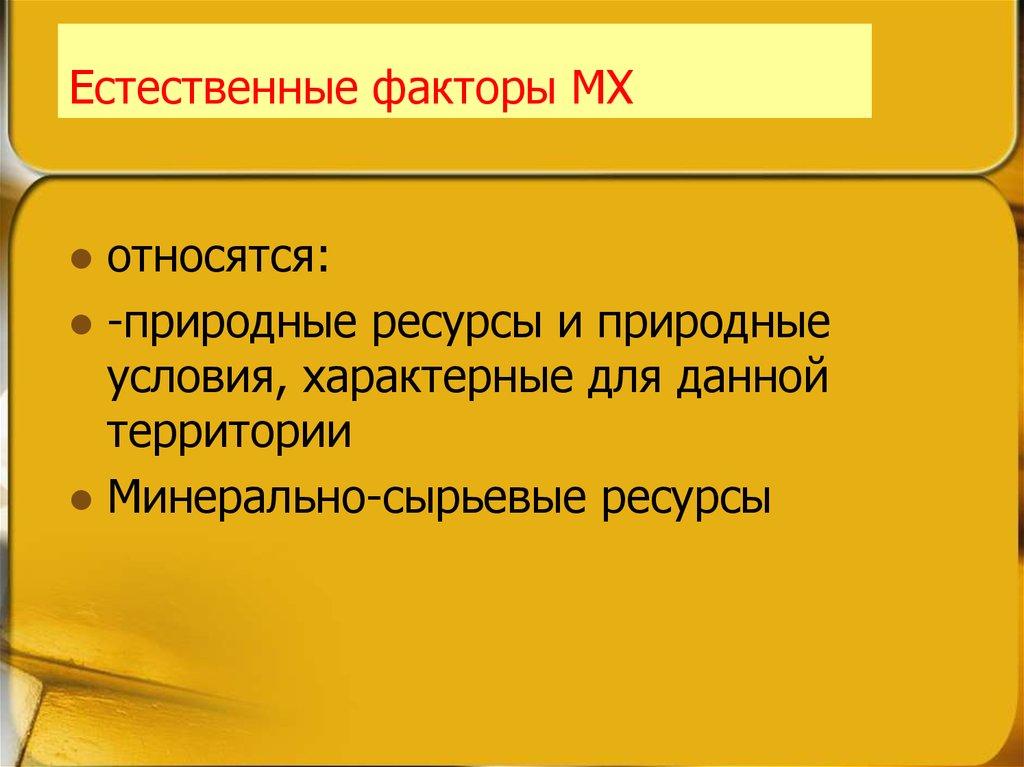 Естественные факторы МХ

- относятся:
- -природные ресурсы и природные условия, характерные для данной территории
- Минерально-сырьевые ресурсы